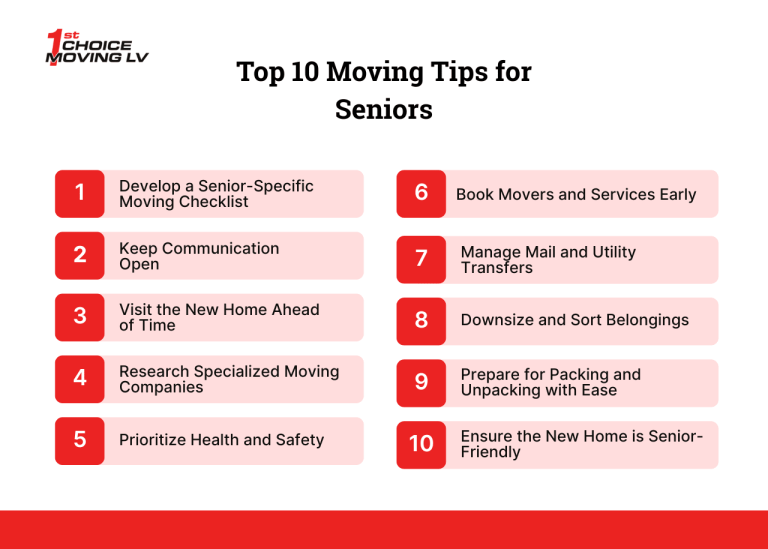 1st CHOICE MOVING LV

Top 10 Moving Tips for Seniors

1 Develop a Senior-Specific Moving Checklist

2 Keep Communication Open

3 Visit the New Home Ahead of Time

4 Research Specialized Moving Companies

5 Prioritize Health and Safety

6 Book Movers and Services Early

7 Manage Mail and Utility Transfers

8 Downsize and Sort Belongings

9 Prepare for Packing and Unpacking with Ease

10 Ensure the New Home is Senior-Friendly